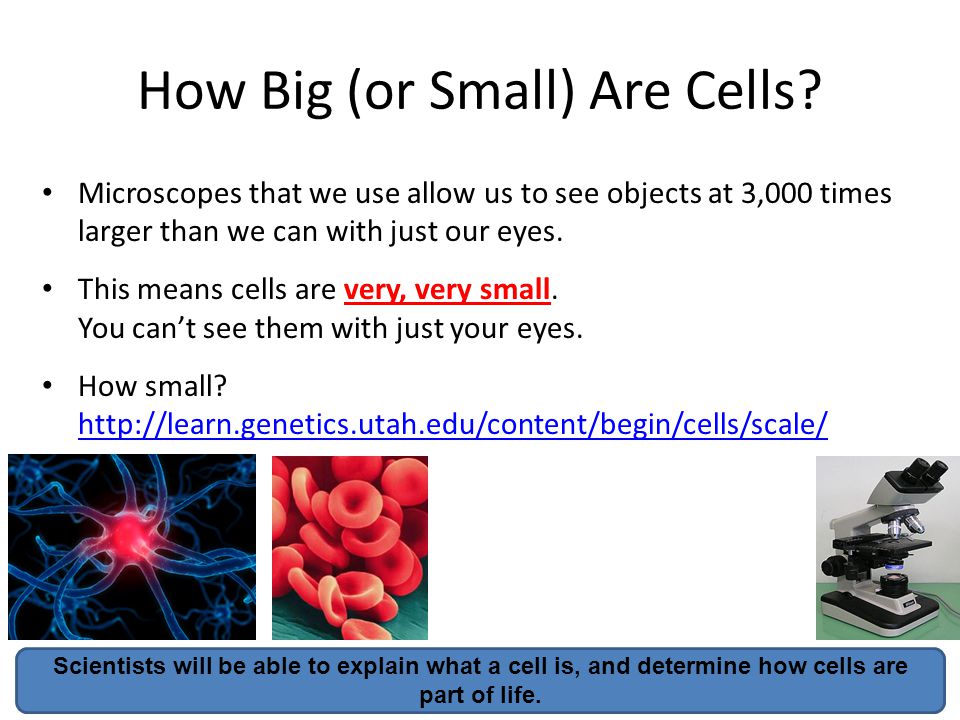 How Big (or Small) Are Cells?

• Microscopes that we use allow us to see objects at 3,000 times larger than we can with just our eyes.

• This means cells are very, very small. You can't see them with just your eyes.

• How small? http://learn.genetics.utah.edu/content/begin/cells/scale/

Scientists will be able to explain what a cell is, and determine how cells are part of life.